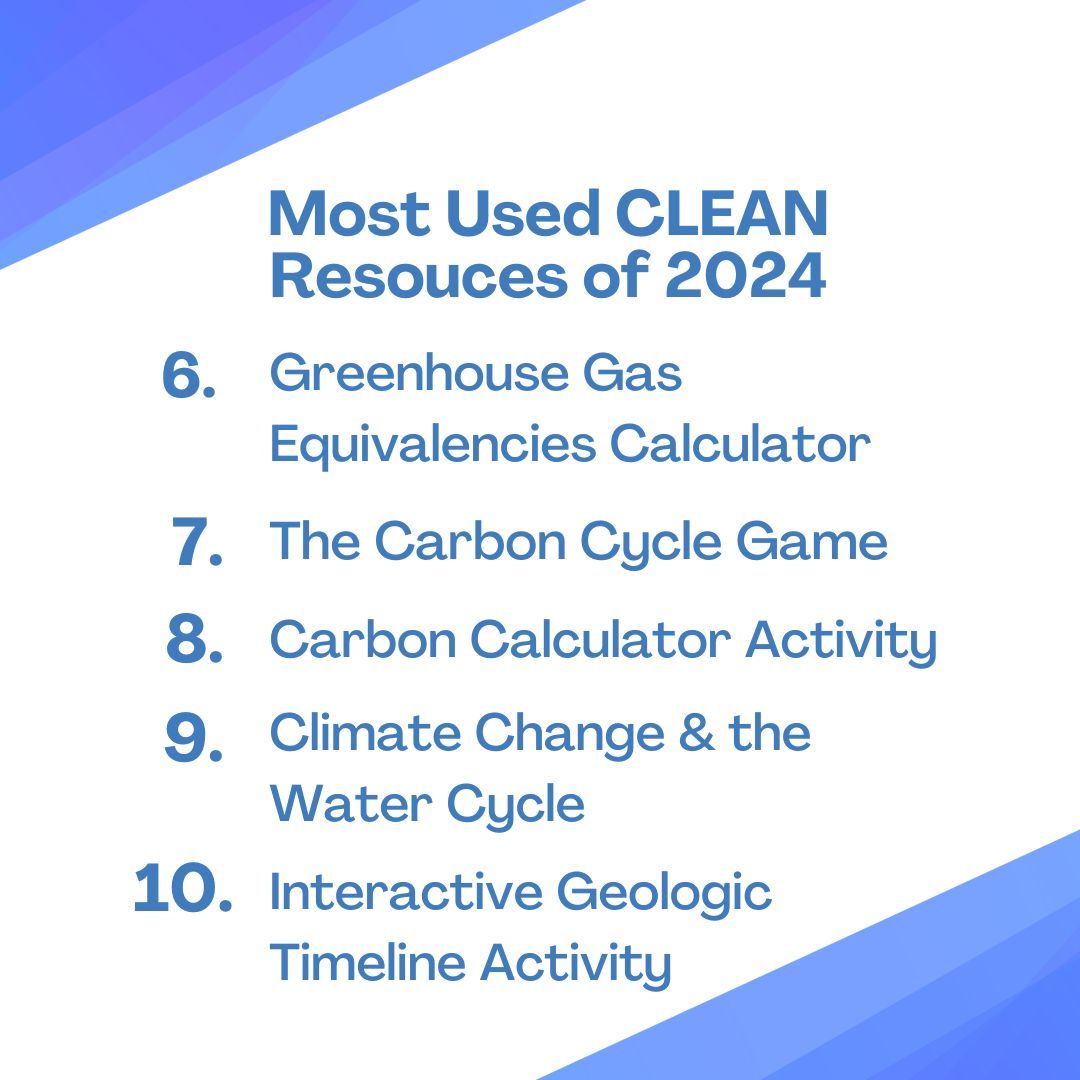 Most Used CLEAN Resouces of 2024

6. Greenhouse Gas Equivalencies Calculator

7. The Carbon Cycle Game

8. Carbon Calculator Activity

9. Climate Change & the Water Cycle

10. Interactive Geologic Timeline Activity